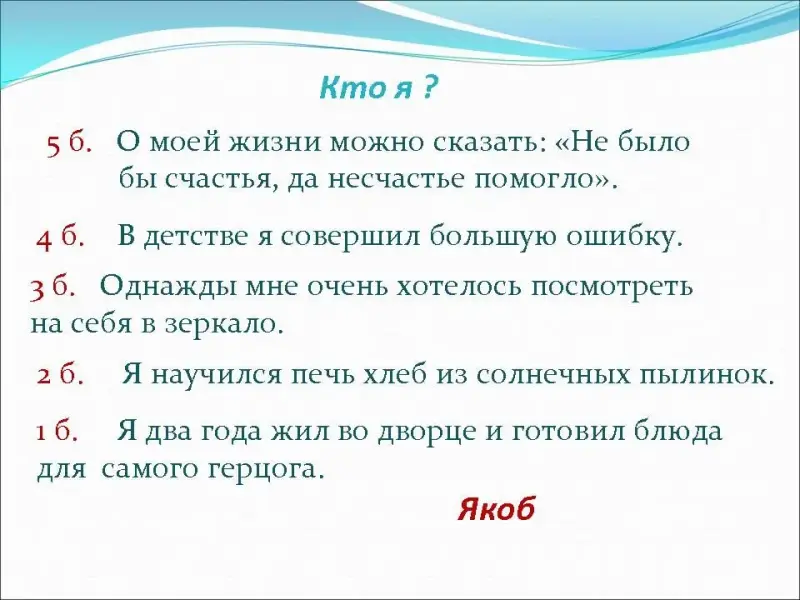 Кто я ?

5 б. О моей жизни можно сказать: «Не было бы счастья, да несчастье помогло».

4 б. В детстве я совершил большую ошибку.

3 б. Однажды мне очень хотелось посмотреть на себя в зеркало.

2 б. Я научился печь хлеб из солнечных пылинок.

1 б. Я два года жил во дворце и готовил блюда для самого герцога.

Якоб